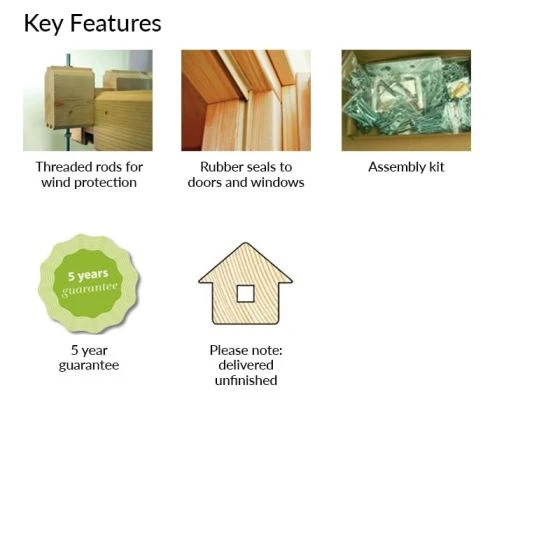 Key Features

Threaded rods for wind protection

Rubber seals to doors and windows

Assembly kit

5 years guarantee

5 year guarantee

Please note: delivered unfinished